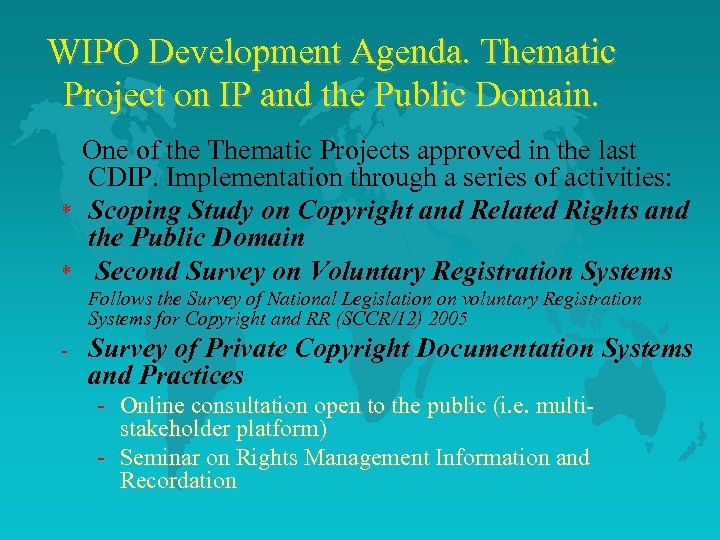 WIPO Development Agenda. Thematic Project on IP and the Public Domain.

One of the Thematic Projects approved in the last CDIP. Implementation through a series of activities:

* Scoping Study on Copyright and Related Rights and the Public Domain

* Second Survey on Voluntary Registration Systems
Follows the Survey of National Legislation on voluntary Registration Systems for Copyright and RR (SCCR/12) 2005

- Survey of Private Copyright Documentation Systems and Practices

- Online consultation open to the public (i.e. multi-stakeholder platform)

- Seminar on Rights Management Information and Recordation